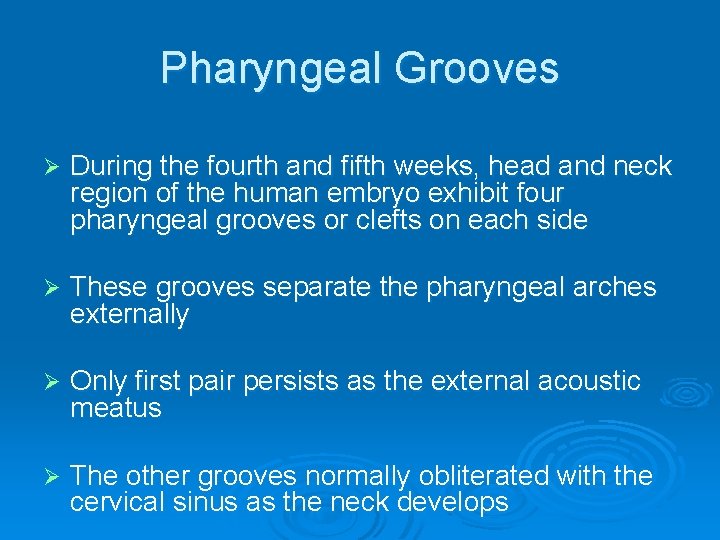 Pharyngeal Grooves

➢ During the fourth and fifth weeks, head and neck region of the human embryo exhibit four pharyngeal grooves or clefts on each side

➢ These grooves separate the pharyngeal arches externally

➢ Only first pair persists as the external acoustic meatus

➢ The other grooves normally obliterated with the cervical sinus as the neck develops